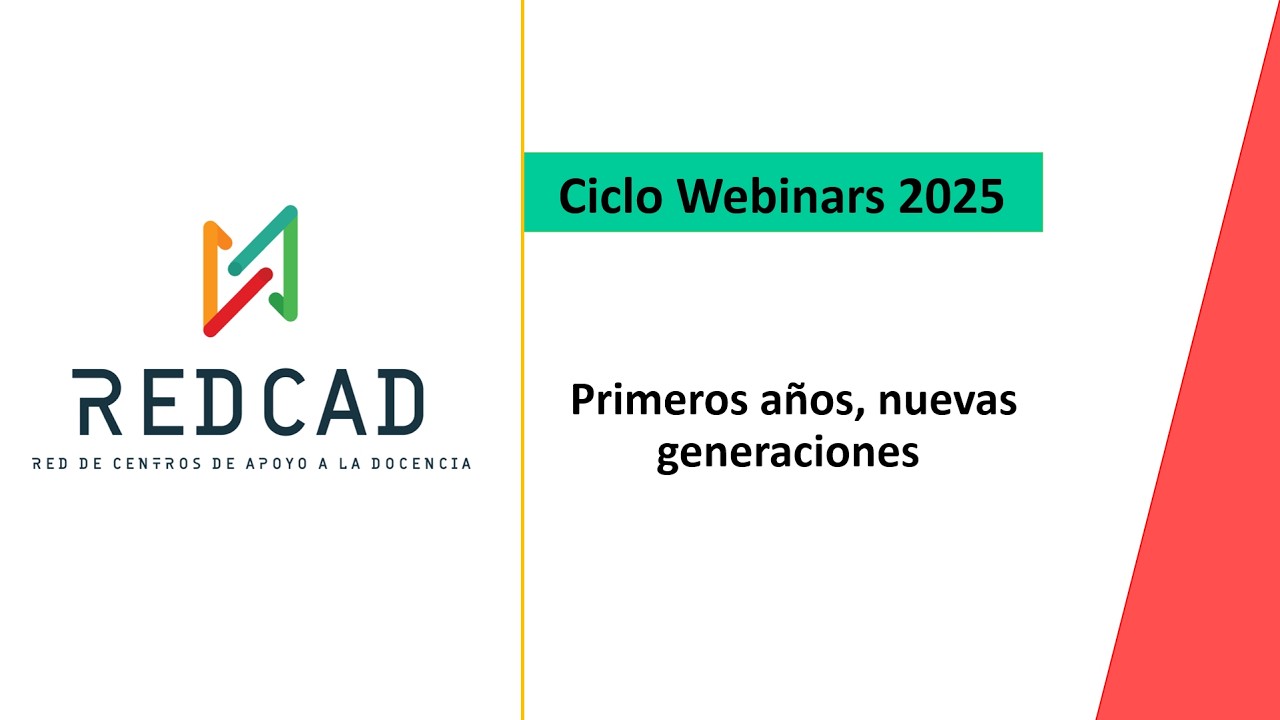 REDCAD
RED DE CENTROS DE APOYO A LA DOCENCIA

Ciclo Webinars 2025

Primeros años, nuevas generaciones